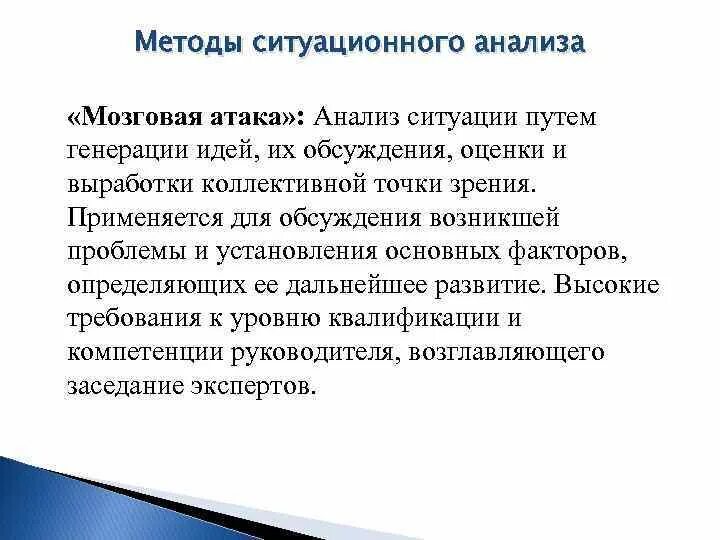 Методы ситуационного анализа

«Мозговая атака»: Анализ ситуации путем генерации идей, их обсуждения, оценки и выработки коллективной точки зрения. Применяется для обсуждения возникшей проблемы и установления основных факторов, определяющих ее дальнейшее развитие. Высокие требования к уровню квалификации и компетенции руководителя, возглавляющего заседание экспертов.